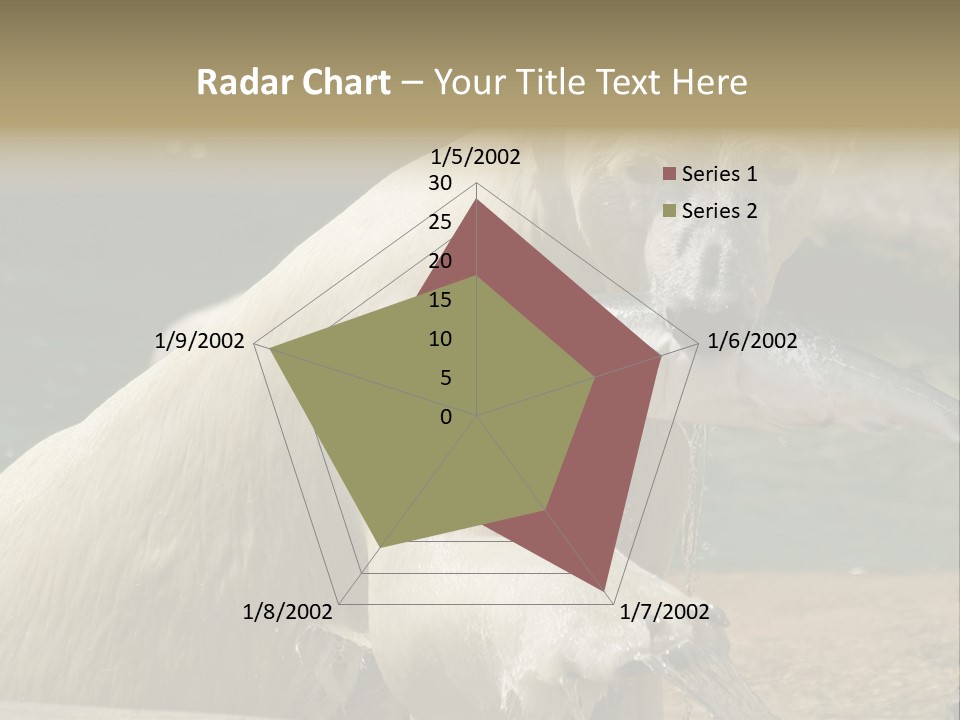 Radar Chart – Your Title Text Here

1/5/2002
30
25
20
15
10
5
0
1/6/2002
1/7/2002
1/8/2002
1/9/2002

Series 1
Series 2